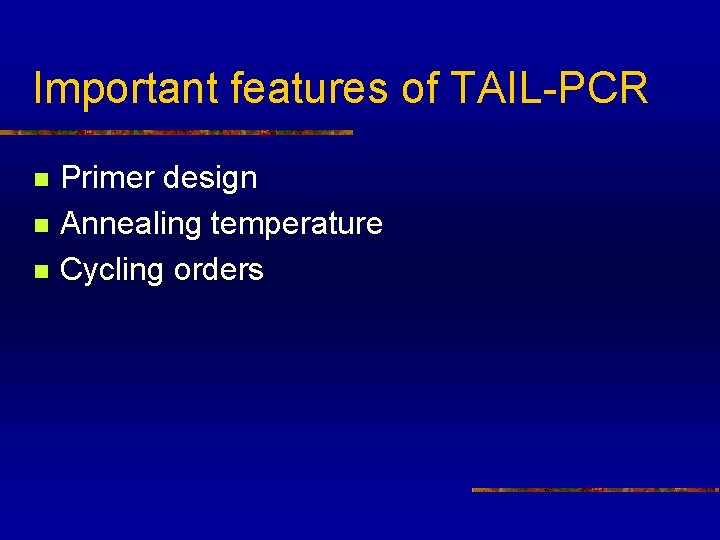 Important features of TAIL-PCR

- Primer design
- Annealing temperature
- Cycling orders